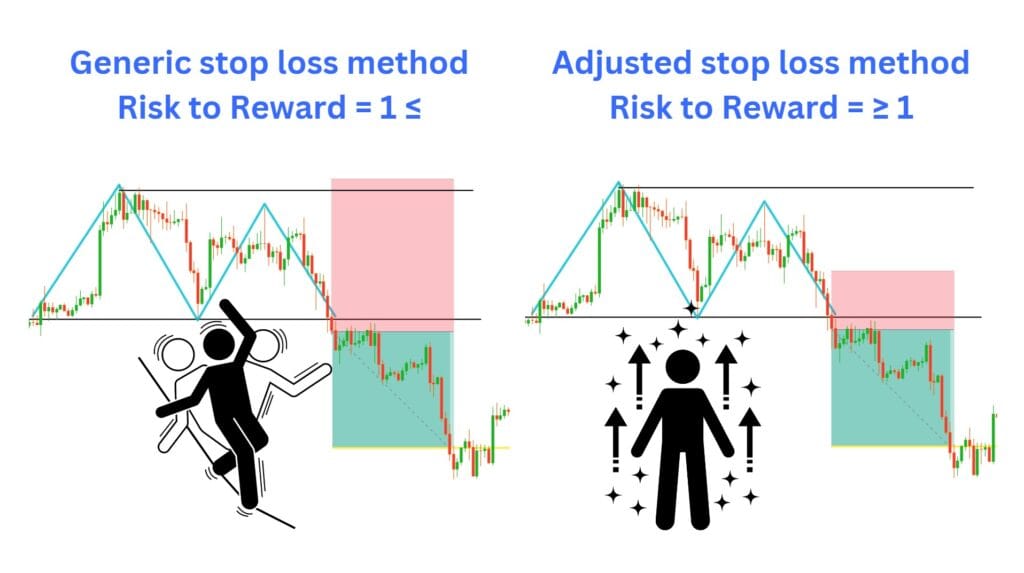 Generic stop loss method
Risk to Reward = 1 ≤

Adjusted stop loss method
Risk to Reward = ≥ 1